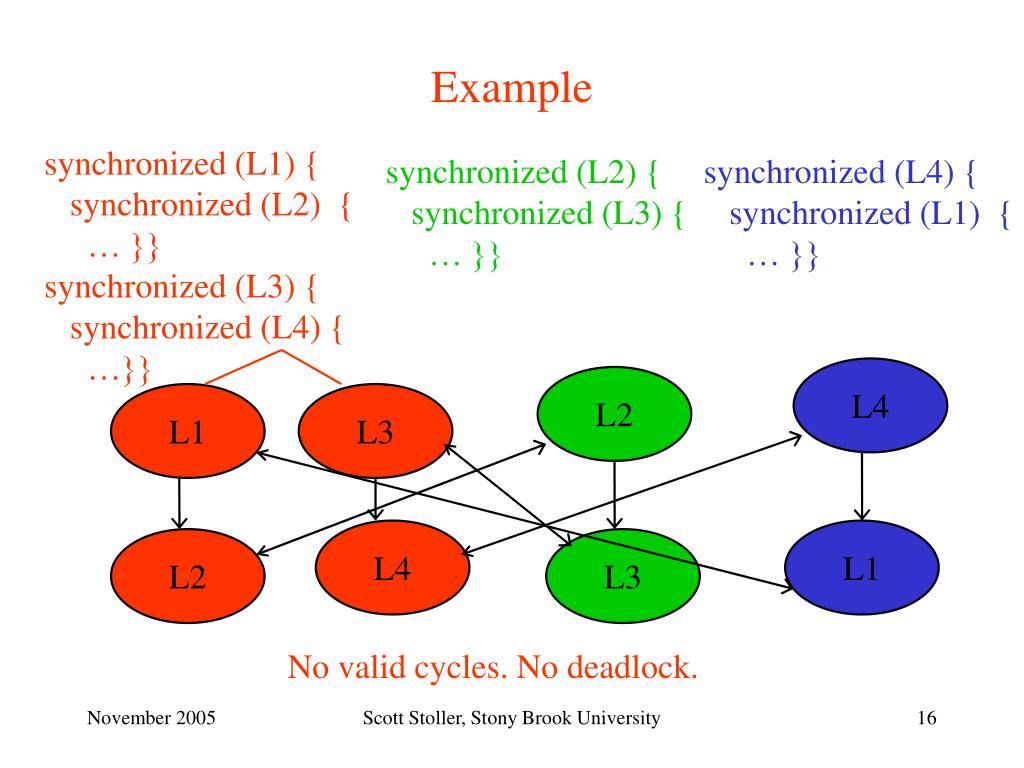 Example

synchronized (L1) {
synchronized (L2) {
… }}
synchronized (L3) {
synchronized (L4) {
…}}

synchronized (L2) {
synchronized (L3) {
… }}

synchronized (L4) {
synchronized (L1) {
… }}

L1

L3

L2

L4

L2

L4

L3

L1

No valid cycles. No deadlock.

November 2005

Scott Stoller, Stony Brook University

16